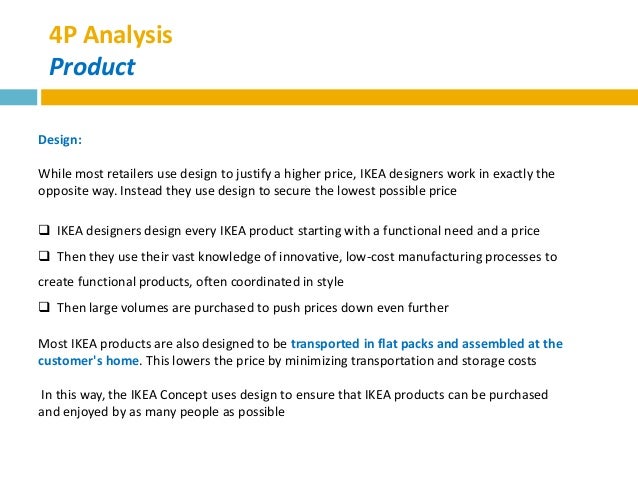 4P Analysis
Product

Design:

While most retailers use design to justify a higher price, IKEA designers work in exactly the opposite way. Instead they use design to secure the lowest possible price

❑ IKEA designers design every IKEA product starting with a functional need and a price
❑ Then they use their vast knowledge of innovative, low-cost manufacturing processes to create functional products, often coordinated in style
❑ Then large volumes are purchased to push prices down even further

Most IKEA products are also designed to be transported in flat packs and assembled at the customer's home. This lowers the price by minimizing transportation and storage costs

In this way, the IKEA Concept uses design to ensure that IKEA products can be purchased and enjoyed by as many people as possible